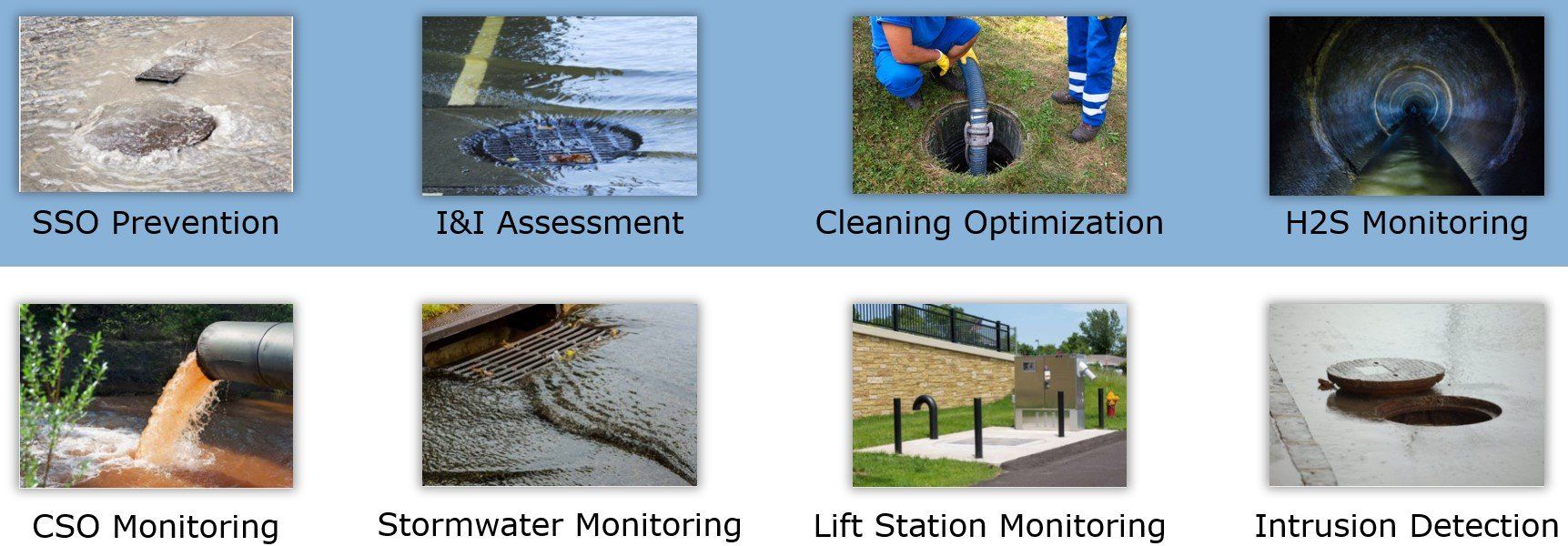 SSO Prevention

I&I Assessment

Cleaning Optimization

H2S Monitoring

CSO Monitoring

Stormwater Monitoring

Lift Station Monitoring

Intrusion Detection